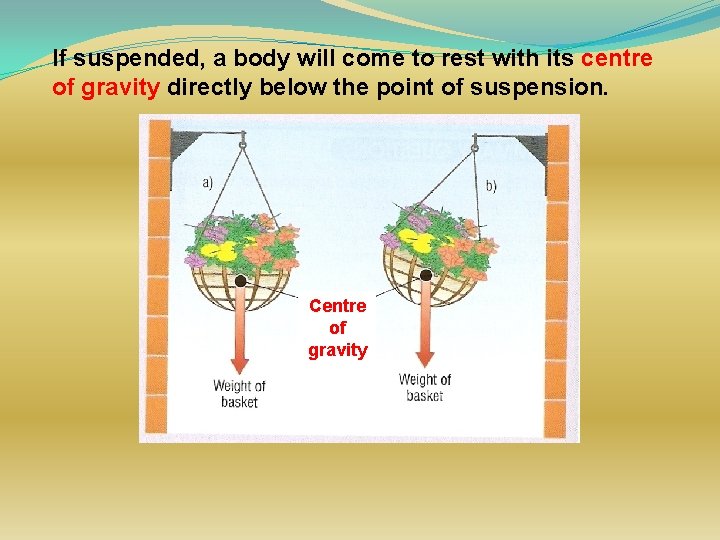 If suspended, a body will come to rest with its centre of gravity directly below the point of suspension.

a)

b)

Centre of gravity

Weight of basket

Weight of basket